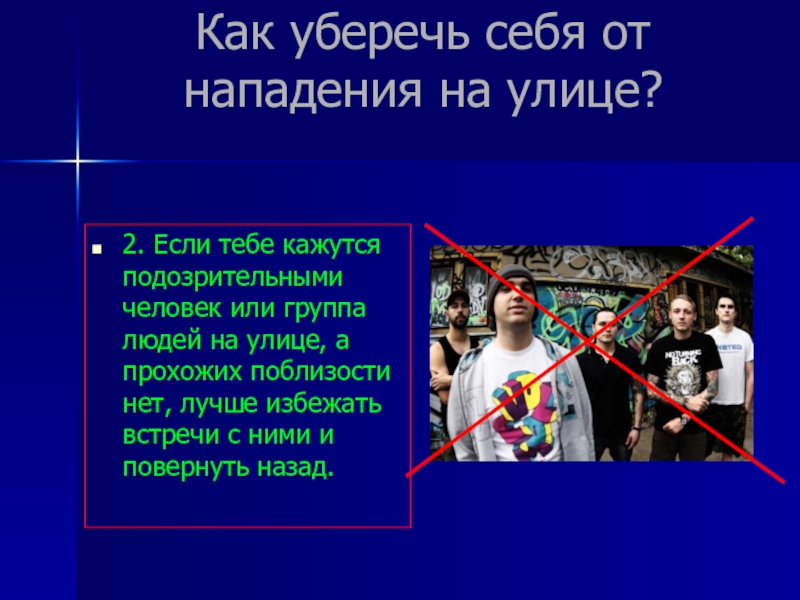 Как уберечь себя от нападения на улице?

2. Если тебе кажутся подозрительными человек или группа людей на улице, а прохожих поблизости нет, лучше избежать встречи с ними и повернуть назад.

NO TURNING BACK